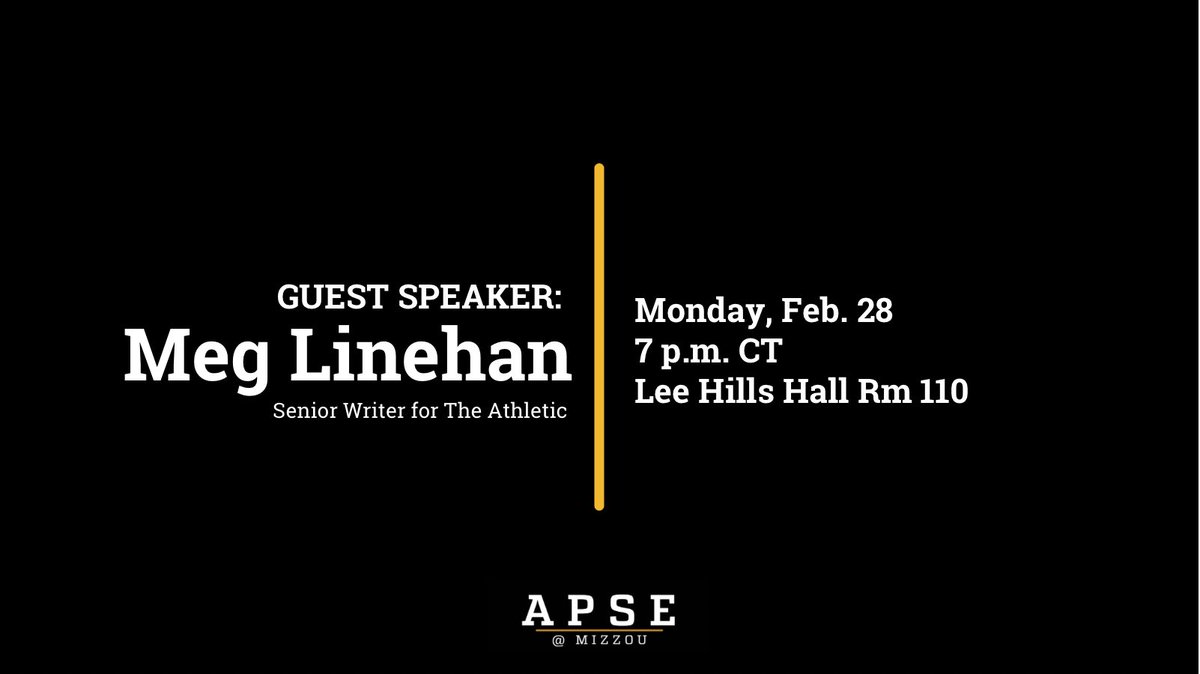 GUEST SPEAKER:
Meg Linehan
Senior Writer for The Athletic

Monday, Feb. 28
7 p.m. CT
Lee Hills Hall Rm 110

APSE
@ MIZZOU